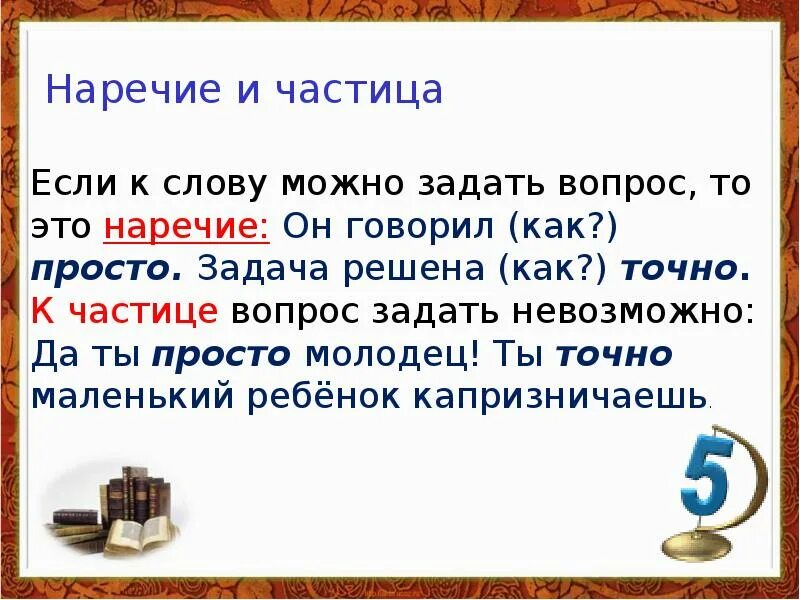 Наречие и частица

Если к слову можно задать вопрос, то это наречие: Он говорил (как?) просто. Задача решена (как?) точно. К частице вопрос задать невозможно: Да ты просто молодец! Ты точно маленький ребёнок капризничаешь.

5